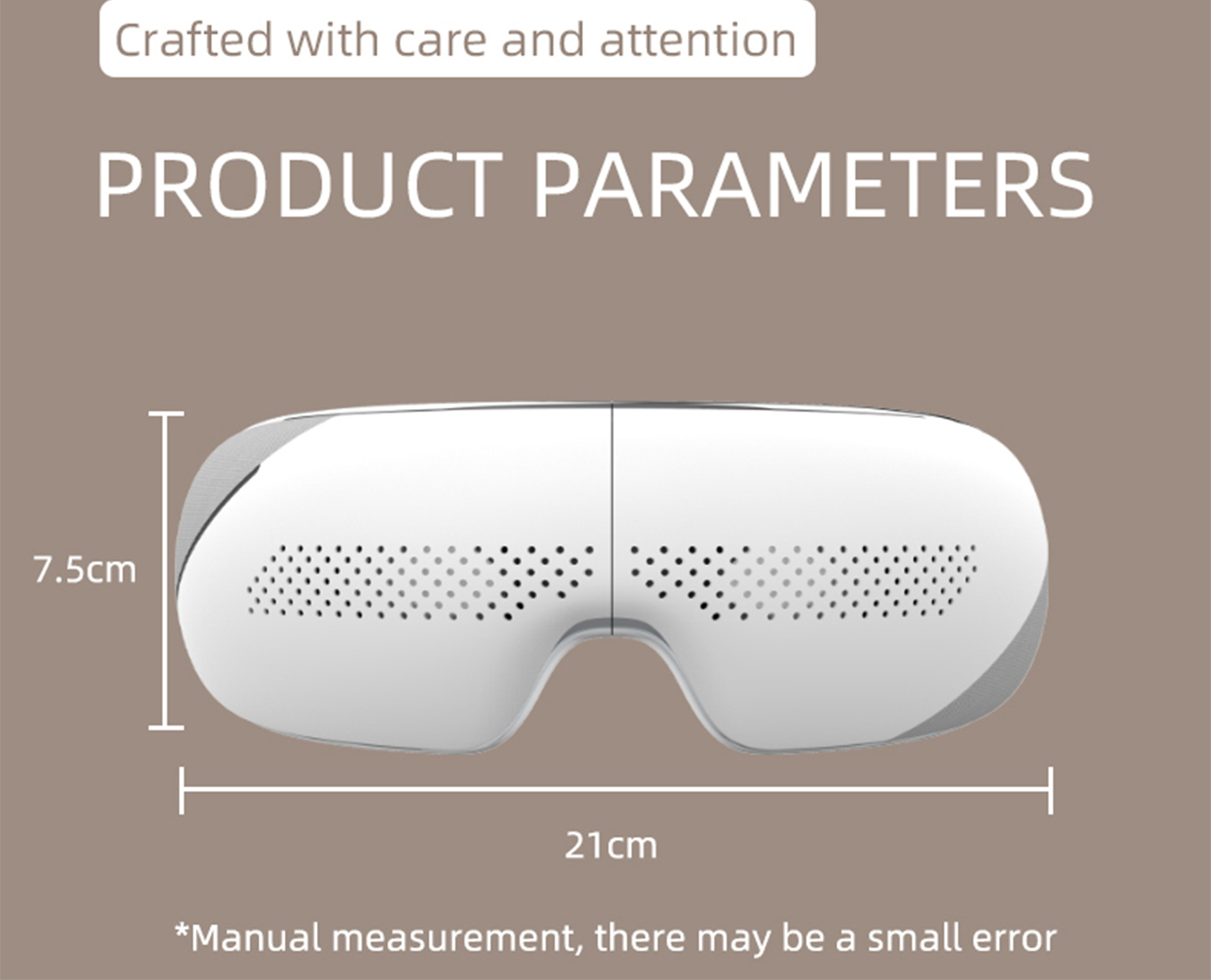 Crafted with care and attention

PRODUCT PARAMETERS

7.5cm

21cm

*Manual measurement, there may be a small error